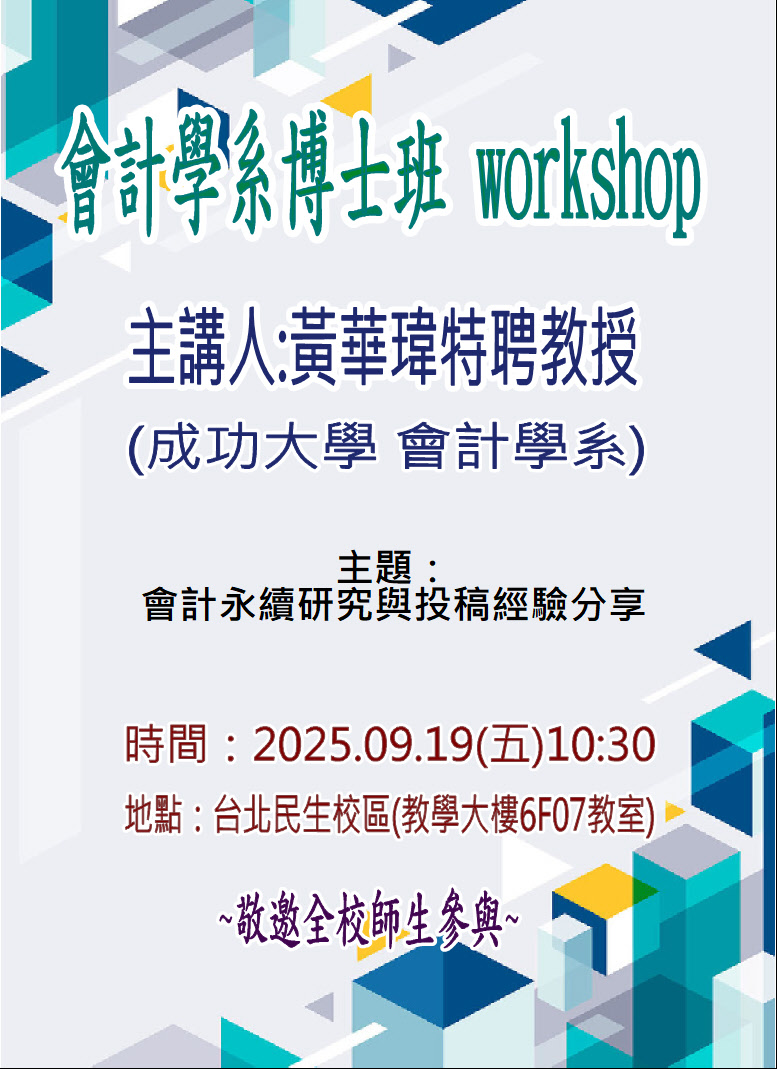 會計學系博士班 workshop

主講人:黃華瑋特聘教授
(成功大學 會計學系)

主題：
會計永續研究與投稿經驗分享

時間：2025.09.19(五)10:30
地點：台北民生校區(教學大樓6F07教室)

~敬邀全校師生參與~